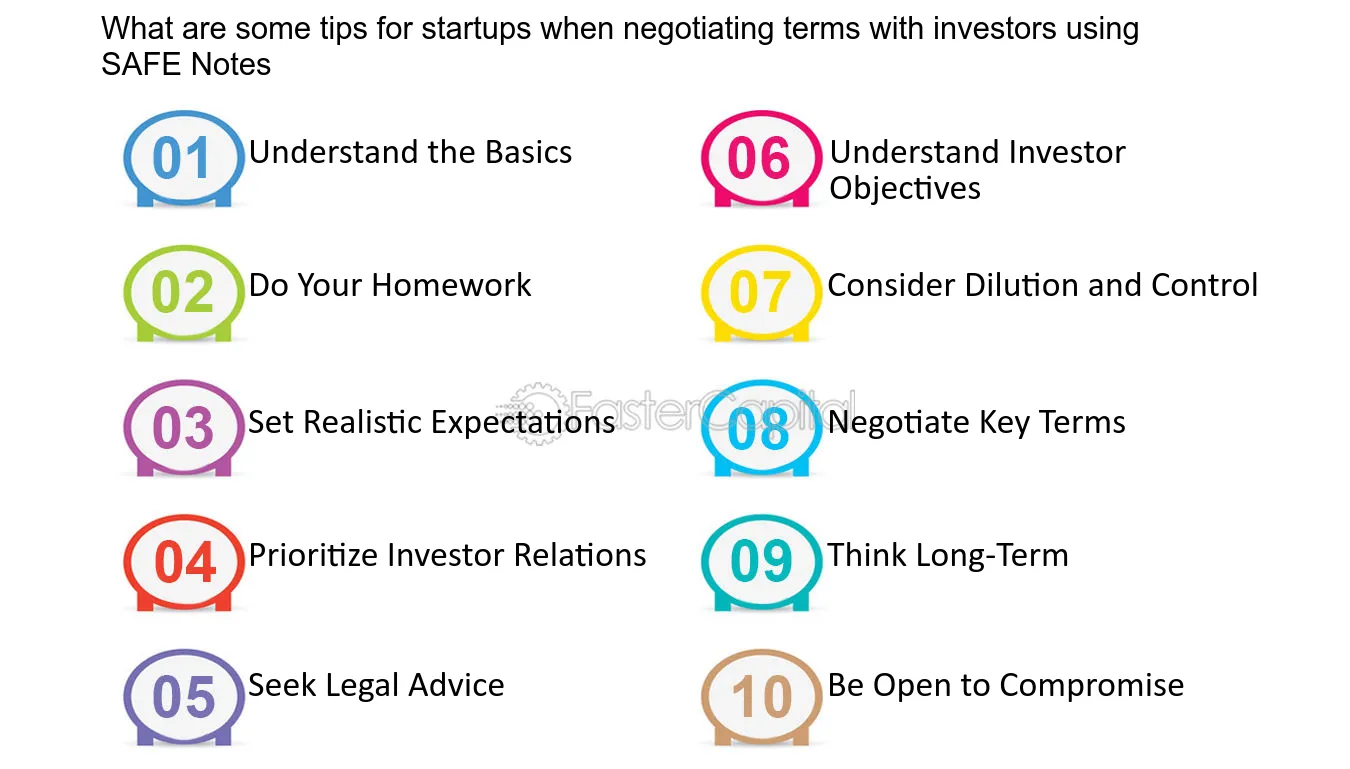 What are some tips for startups when negotiating terms with investors using SAFE Notes

01 Understand the Basics

02 Do Your Homework

03 Set Realistic Expectations

04 Prioritize Investor Relations

05 Seek Legal Advice

06 Understand Investor Objectives

07 Consider Dilution and Control

08 Negotiate Key Terms

09 Think Long-Term

10 Be Open to Compromise

FasterCapital